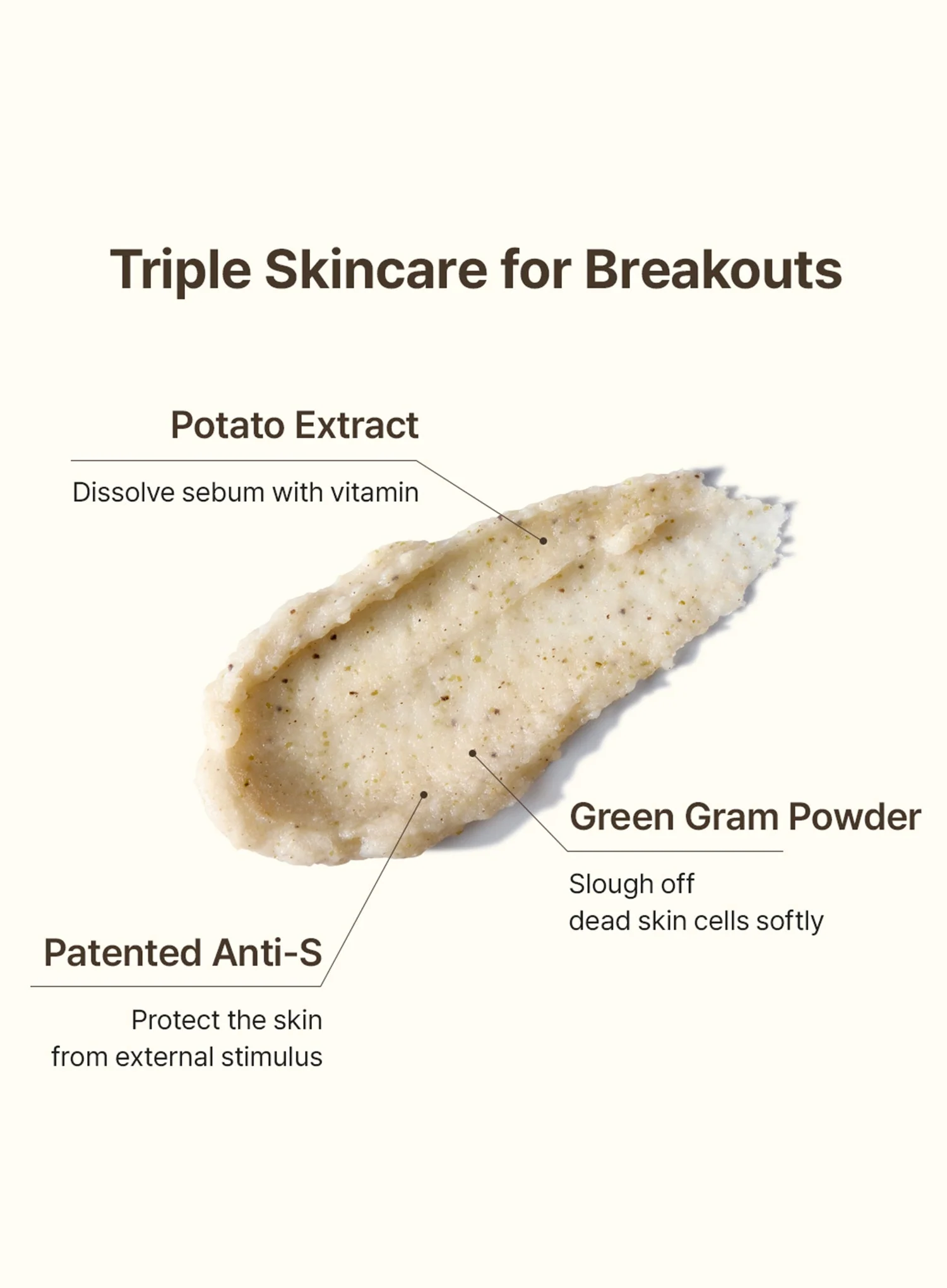 Triple Skincare for Breakouts

Potato Extract

Dissolve sebum with vitamin

Green Gram Powder

Slough off dead skin cells softly

Patented Anti-S

Protect the skin from external stimulus